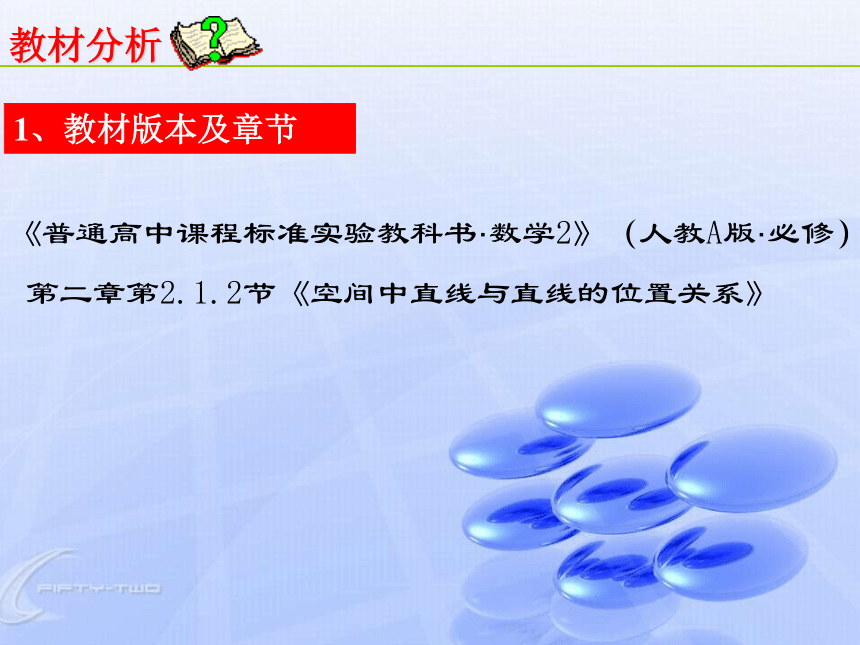 教材分析

1、教材版本及章节

《普通高中课程标准实验教科书·数学2》（人教A版·必修）

第二章第2.1.2节《空间中直线与直线的位置关系》

FIFTY-TWO